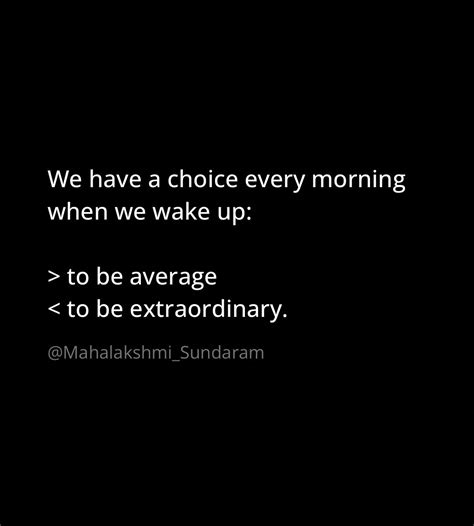 We have a choice every morning when we wake up:

> to be average
< to be extraordinary.

@Mahalakshmi_Sundaram